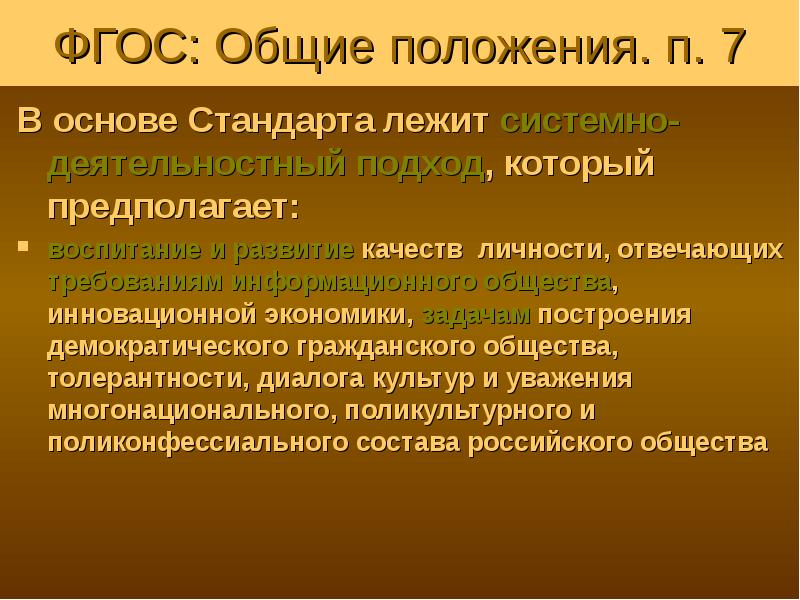 ФГОС: Общие положения. п. 7

В основе Стандарта лежит системно-деятельностный подход, который предполагает:

▪ воспитание и развитие качеств личности, отвечающих требованиям информационного общества, инновационной экономики, задачам построения демократического гражданского общества, толерантности, диалога культур и уважения многонационального, поликультурного и поликонфессиального состава российского общества